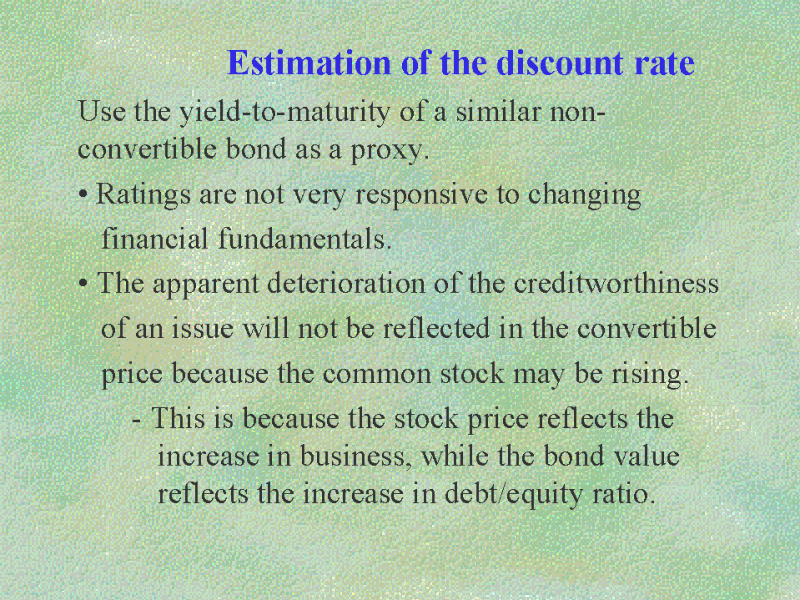 Estimation of the discount rate

Use the yield-to-maturity of a similar non-convertible bond as a proxy.

• Ratings are not very responsive to changing financial fundamentals.

• The apparent deterioration of the creditworthiness of an issue will not be reflected in the convertible price because the common stock may be rising.

- This is because the stock price reflects the increase in business, while the bond value reflects the increase in debt/equity ratio.